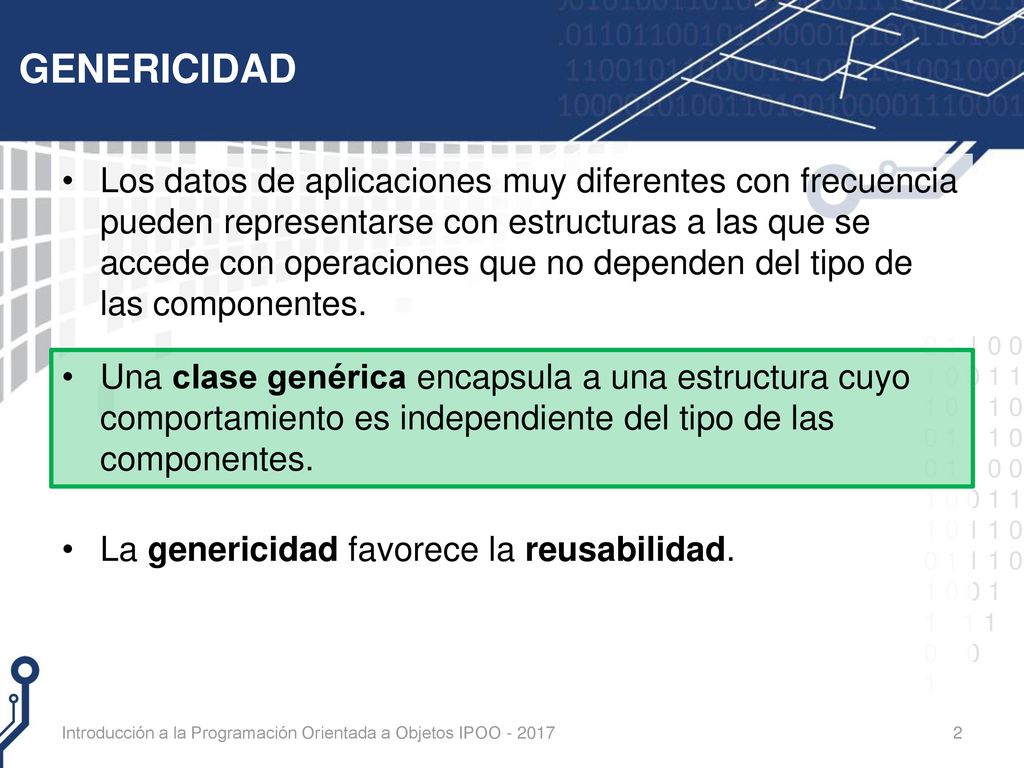 GENERICIDAD

• Los datos de aplicaciones muy diferentes con frecuencia pueden representarse con estructuras a las que se accede con operaciones que no dependen del tipo de las componentes.

• Una clase genérica encapsula a una estructura cuyo comportamiento es independiente del tipo de las componentes.

• La genericidad favorece la reusabilidad.

Introducción a la Programación Orientada a Objetos IPOO - 2017

2